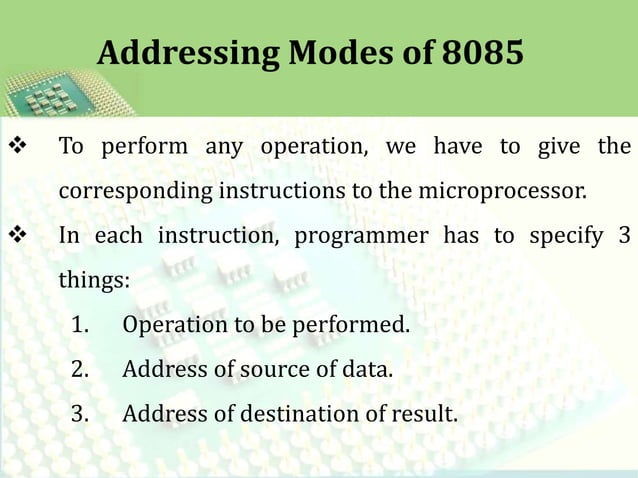 Addressing Modes of 8085

❖ To perform any operation, we have to give the corresponding instructions to the microprocessor.

❖ In each instruction, programmer has to specify 3 things:

1. Operation to be performed.

2. Address of source of data.

3. Address of destination of result.